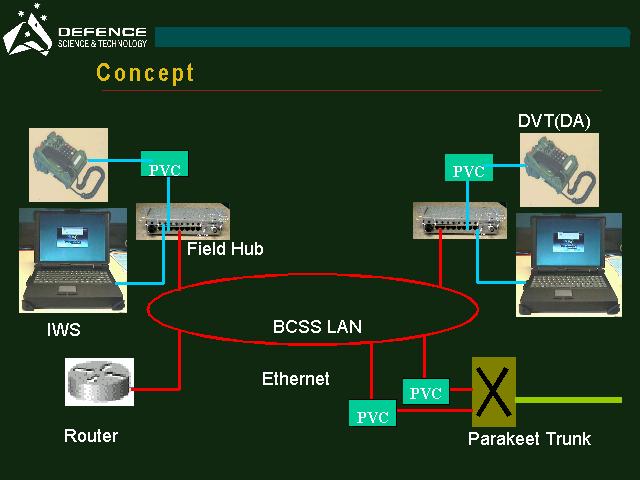 DEFENCE
SCIENCE & TECHNOLOGY

Concept

DVT(DA)

PVC

PVC

Field Hub

IWS

BCSS LAN

Ethernet

PVC

PVC

Router

Parakeet Trunk